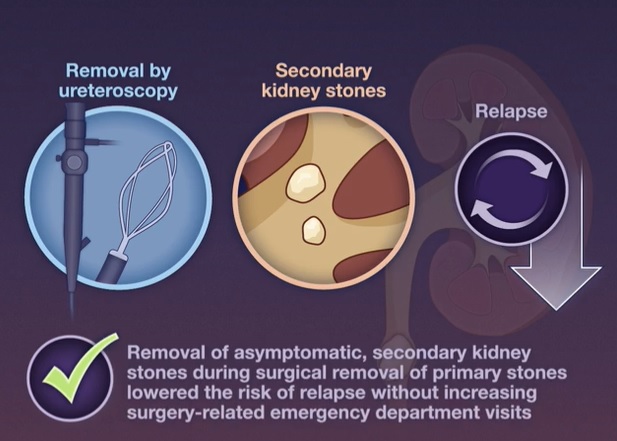 Removal by ureteroscopy

Secondary kidney stones

Relapse

Removal of asymptomatic, secondary kidney stones during surgical removal of primary stones lowered the risk of relapse without increasing surgery-related emergency department visits